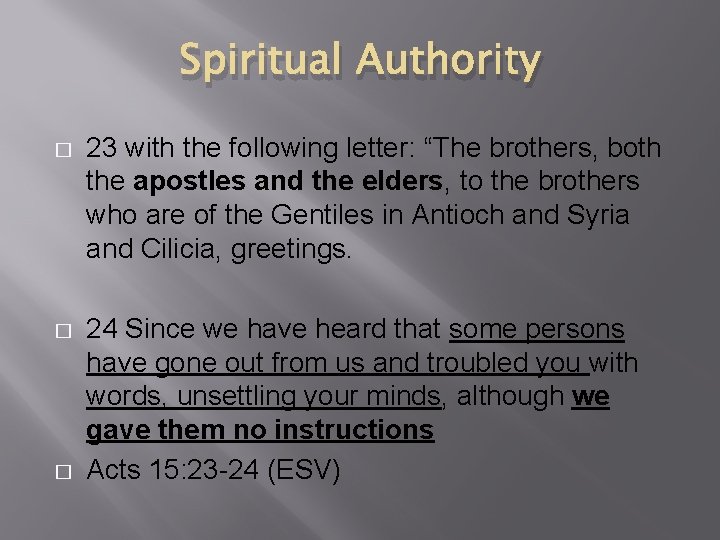 Spiritual Authority

23 with the following letter: “The brothers, both the apostles and the elders, to the brothers who are of the Gentiles in Antioch and Syria and Cilicia, greetings.

24 Since we have heard that some persons have gone out from us and troubled you with words, unsettling your minds, although we gave them no instructions

Acts 15:23-24 (ESV)